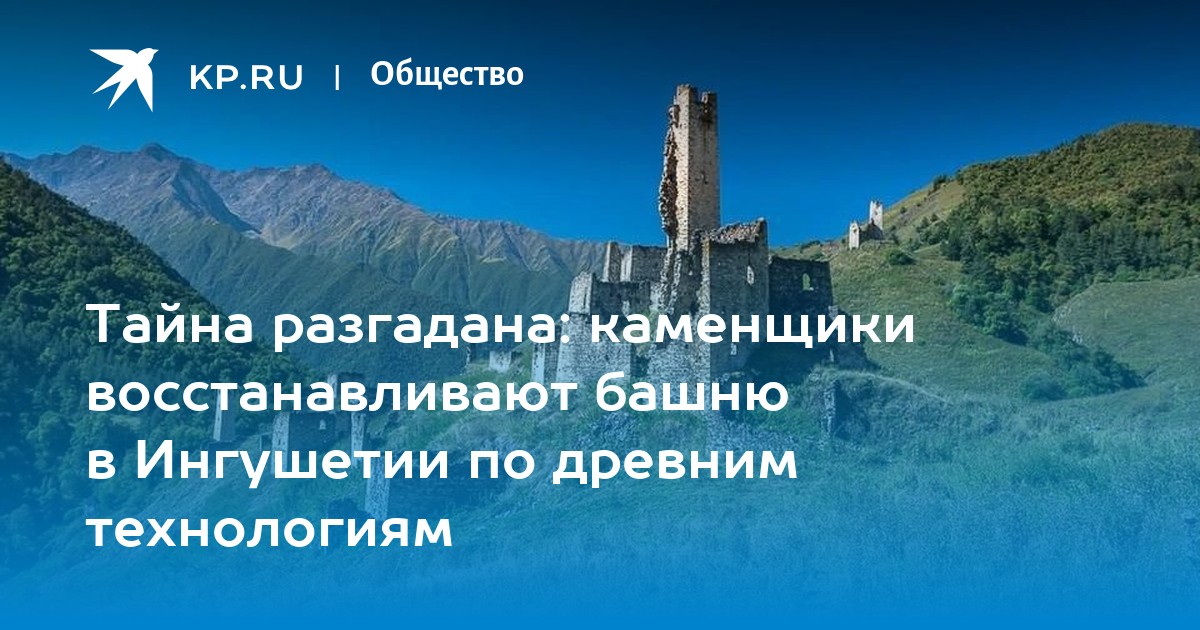 KP.RU | Общество

Тайна разгадана: каменщики восстанавливают башню в Ингушетии по древним технологиям